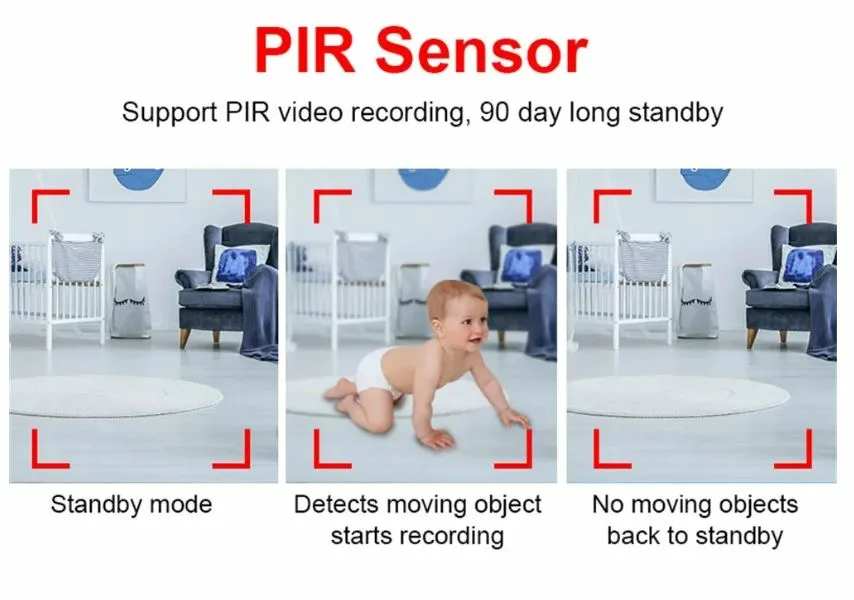 PIR Sensor

Support PIR video recording, 90 day long standby

Standby mode

Detects moving object
starts recording

No moving objects
back to standby